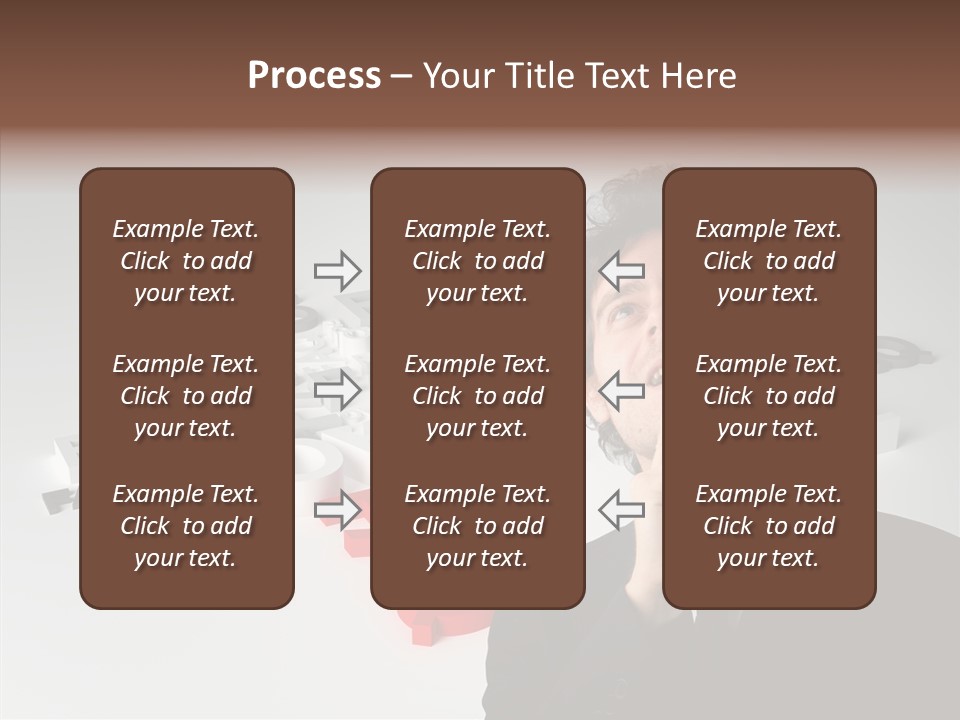 Process – Your Title Text Here

Example Text. Click to add your text.

Example Text. Click to add your text.

Example Text. Click to add your text.

Example Text. Click to add your text.

Example Text. Click to add your text.

Example Text. Click to add your text.

Example Text. Click to add your text.

Example Text. Click to add your text.

Example Text. Click to add your text.